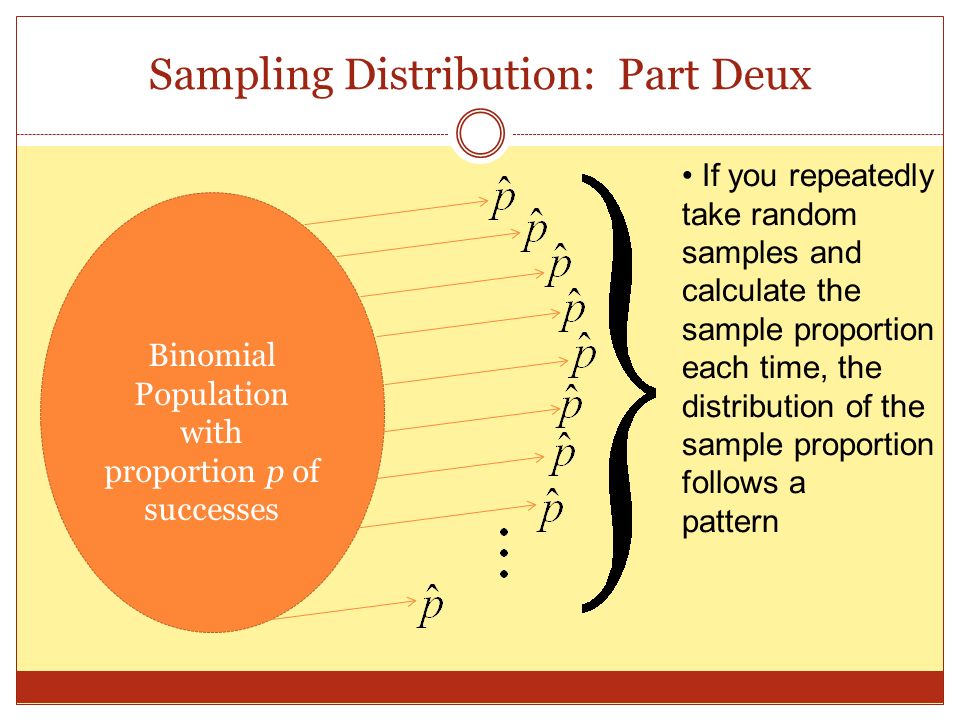 Sampling Distribution: Part Deux

Binomial Population with proportion $p$ of successes

$\hat{p}$
$\hat{p}$
$\hat{p}$
$\hat{p}$
$\hat{p}$
$\hat{p}$
$\hat{p}$
$\hat{p}$
$\vdots$
$\hat{p}$

• If you repeatedly take random samples and calculate the sample proportion each time, the distribution of the sample proportion follows a pattern